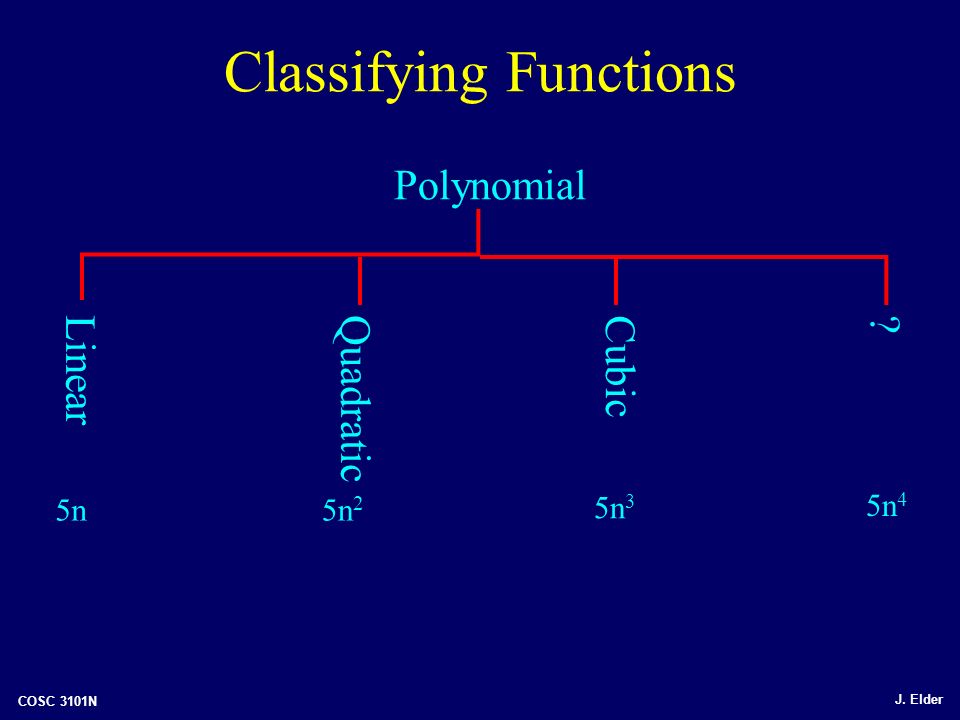 Classifying Functions

Polynomial

Linear

Quadratic

Cubic

?

$5n$

$5n^2$

$5n^3$

$5n^4$

COSC 3101N

J. Elder